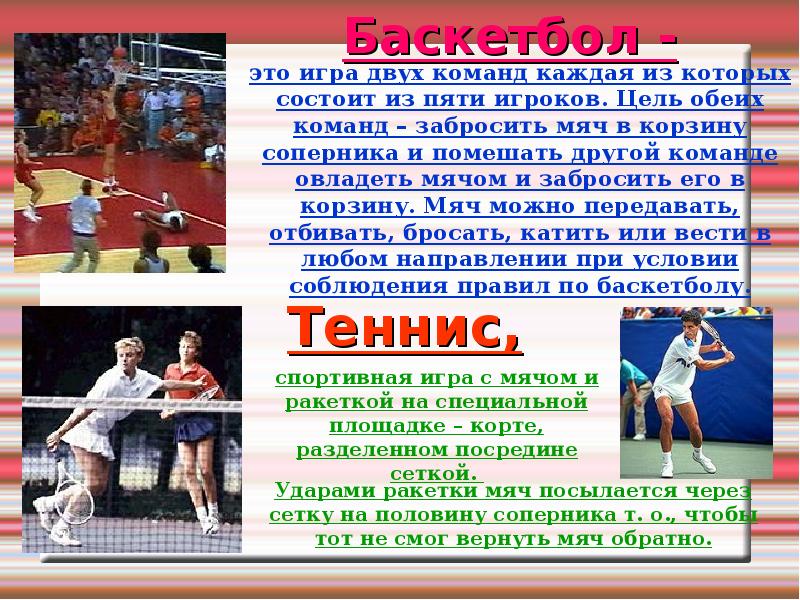 Баскетбол -

это игра двух команд каждая из которых состоит из пяти игроков. Цель обеих команд – забросить мяч в корзину соперника и помешать другой команде овладеть мячом и забросить его в корзину. Мяч можно передавать, отбивать, бросать, катить или вести в любом направлении при условии соблюдения правил по баскетболу.

Теннис,

спортивная игра с мячом и ракеткой на специальной площадке – корте, разделенном посредине сеткой.

Ударами ракетки мяч посылается через сетку на половину соперника т. о., чтобы тот не смог вернуть мяч обратно.